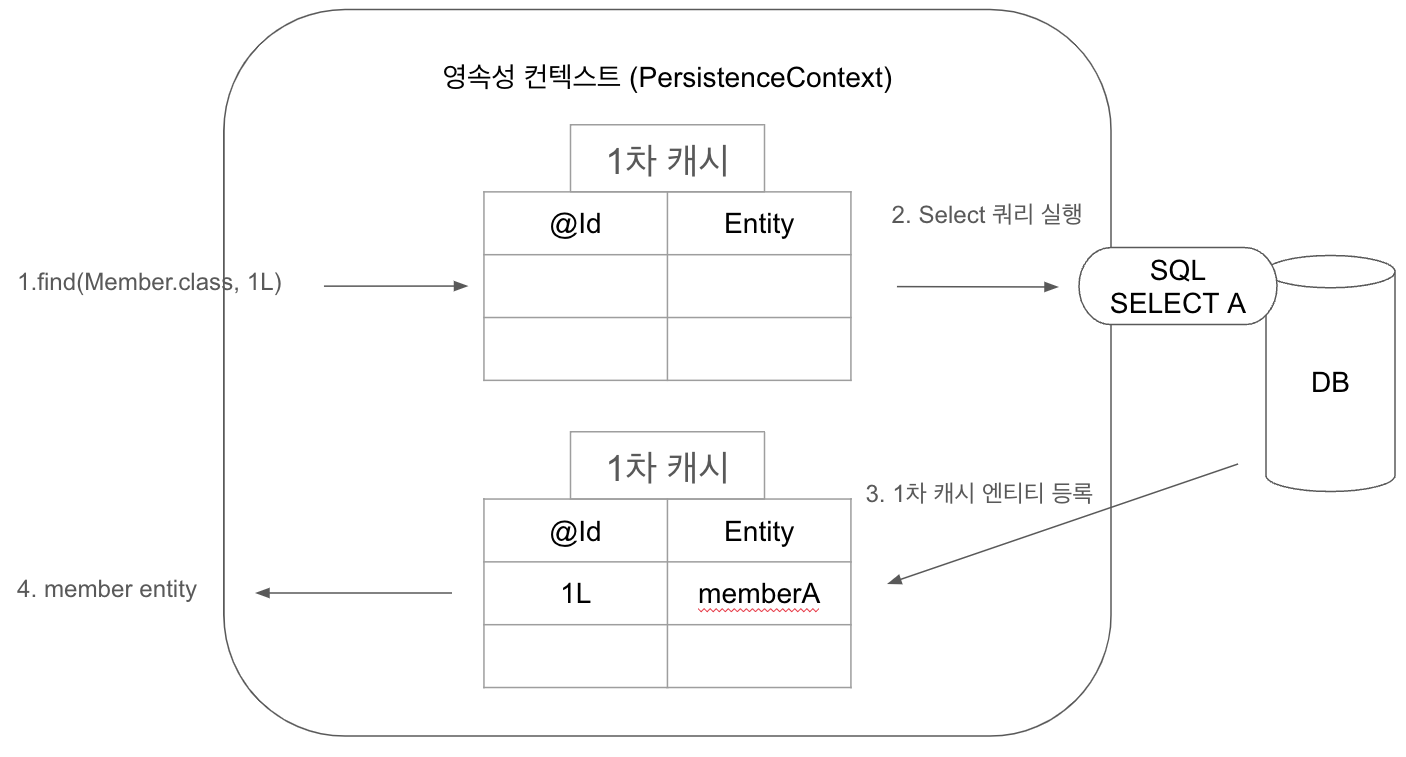 영속성 컨텍스트 (PersistenceContext)

1차 캐시

| @Id | Entity |
|---|---|
| | |
| | |

1.find(Member.class, 1L)

2. Select 쿼리 실행

SQL
SELECT A

DB

1차 캐시

| @Id | Entity |
|---|---|
| 1L | memberA |
| | |

3. 1차 캐시 엔티티 등록

4. member entity